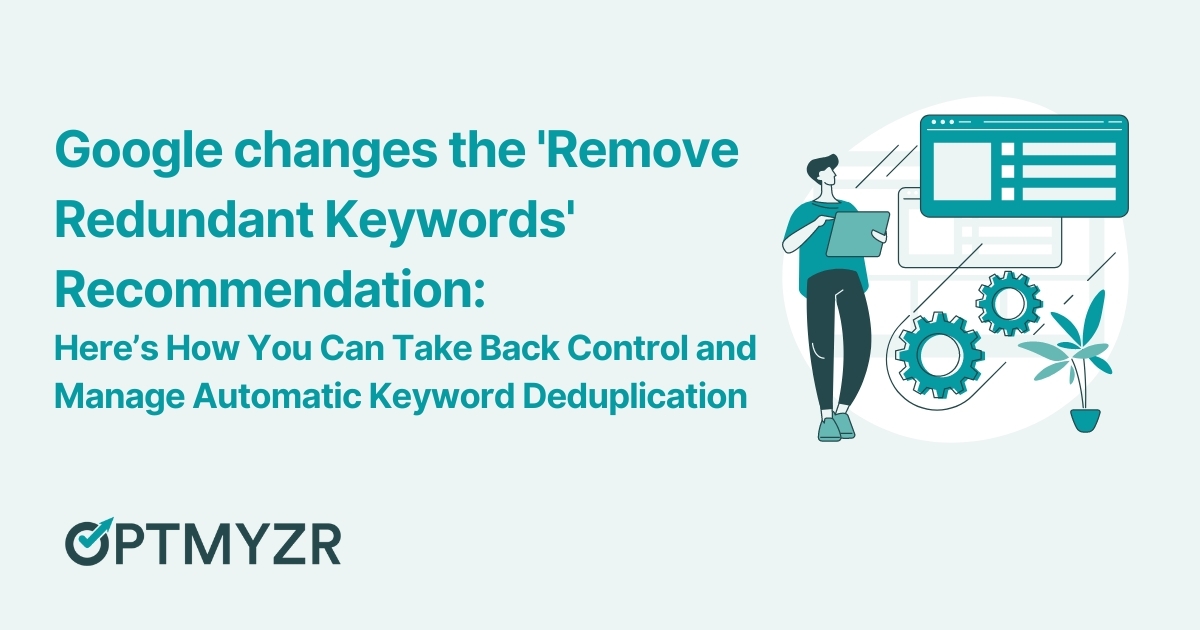 Google changes the 'Remove Redundant Keywords' Recommendation:

Here’s How You Can Take Back Control and Manage Automatic Keyword Deduplication

OPTMYZR